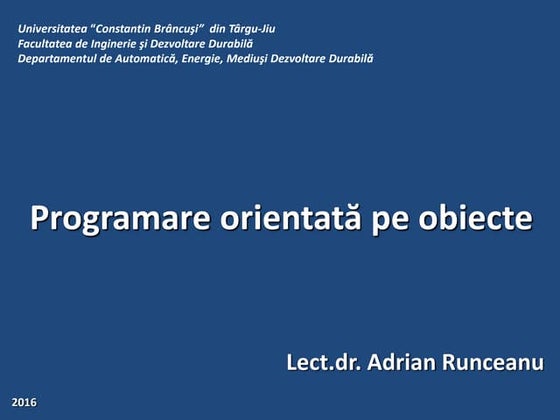 Universitatea "Constantin Brâncuşi" din Târgu-Jiu
Facultatea de Inginerie şi Dezvoltare Durabilă
Departamentul de Automatică, Energie, Mediuşi Dezvoltare Durabilă

Programare orientată pe obiecte

Lect.dr. Adrian Runceanu

2016